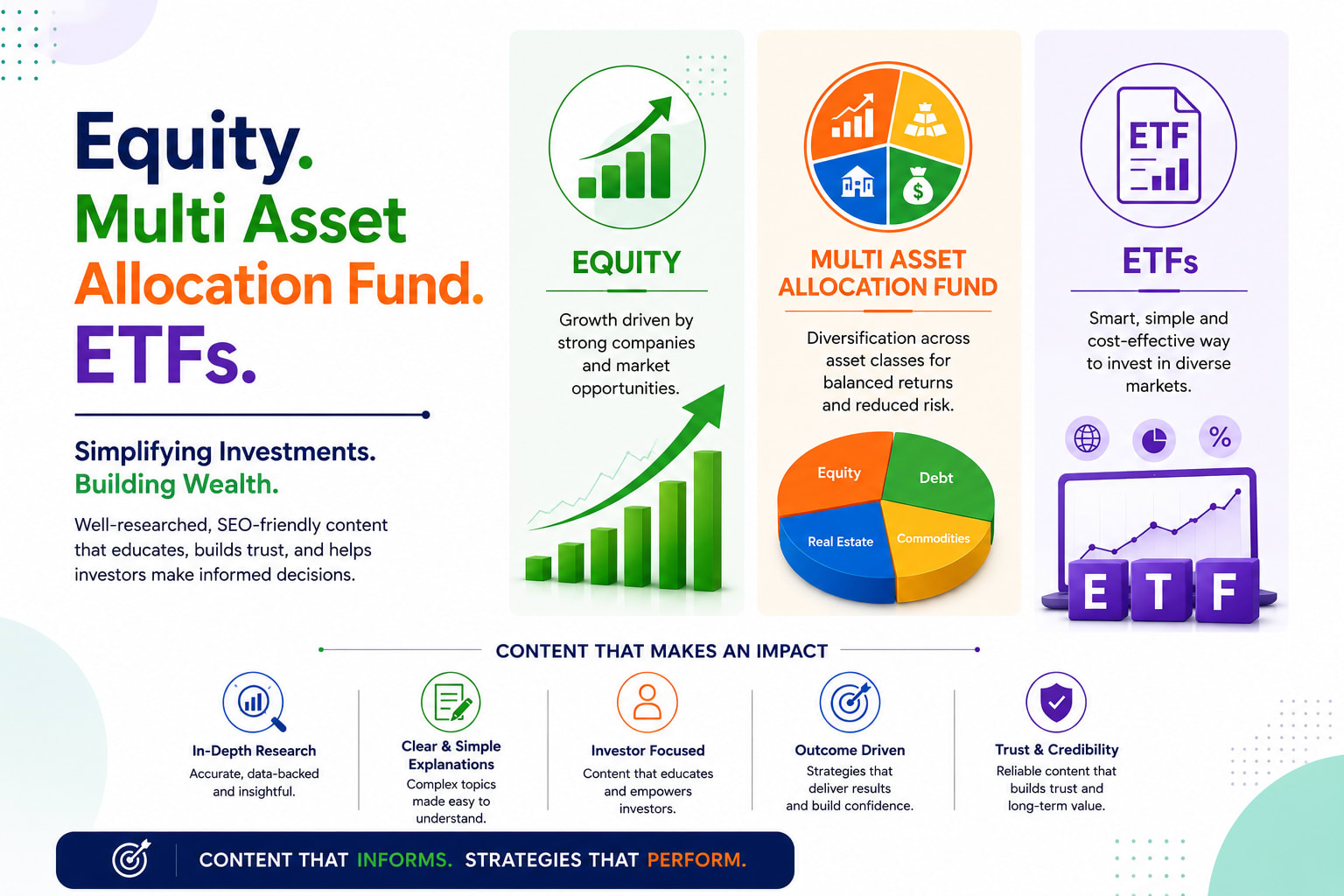 Equity.
Multi Asset
Allocation Fund.
ETFs.

Simplifying Investments.
Building Wealth.

Well-researched, SEO-friendly content that educates, builds trust, and helps investors make informed decisions.

EQUITY

Growth driven by strong companies and market opportunities.

MULTI ASSET ALLOCATION FUND

Diversification across asset classes for balanced returns and reduced risk.

Equity
Debt
Real Estate
Commodities

ETF

ETFs

Smart, simple and cost-effective way to invest in diverse markets.

%

E T F

CONTENT THAT MAKES AN IMPACT

In-Depth Research
Accurate, data-backed and insightful.

Clear & Simple Explanations
Complex topics made easy to understand.

Investor Focused
Content that educates and empowers investors.

Outcome Driven
Strategies that deliver results and build confidence.

Trust & Credibility
Reliable content that builds trust and long-term value.

CONTENT THAT INFORMS. STRATEGIES THAT PERFORM.